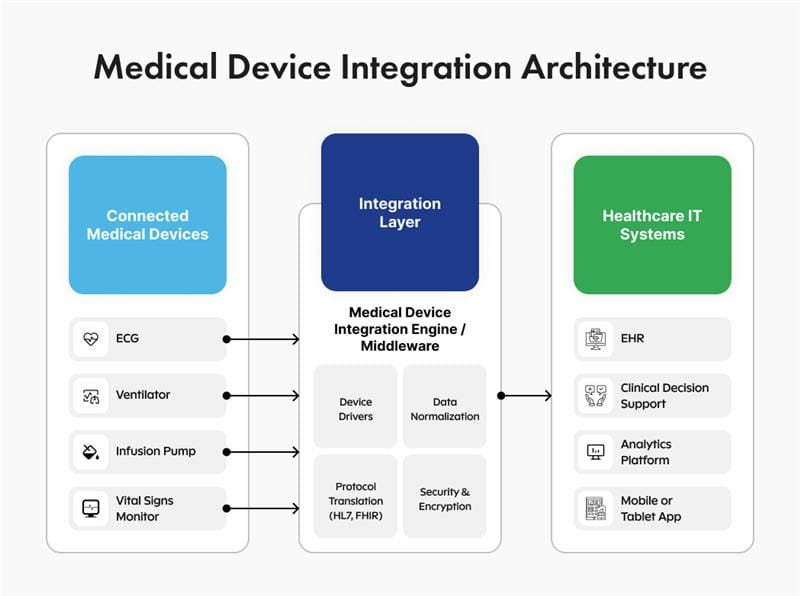 Medical Device Integration Architecture

Connected Medical Devices

ECG

Ventilator

Infusion Pump

Vital Signs Monitor

Integration Layer

Medical Device Integration Engine / Middleware

Device Drivers

Data Normalization

Protocol Translation (HL7, FHIR)

Security & Encryption

Healthcare IT Systems

EHR

Clinical Decision Support

Analytics Platform

Mobile or Tablet App